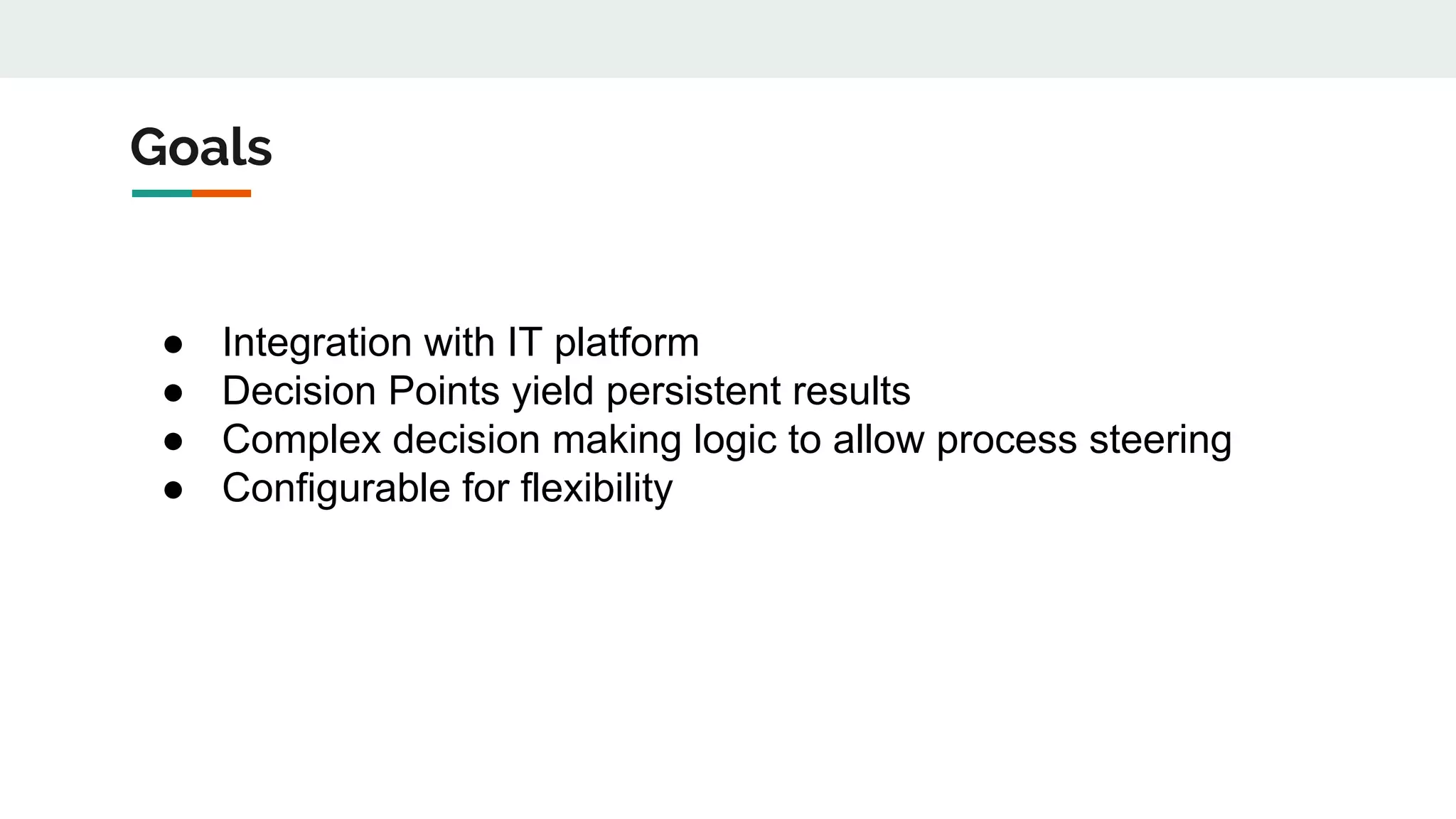 Goals

● Integration with IT platform
● Decision Points yield persistent results
● Complex decision making logic to allow process steering
● Configurable for flexibility